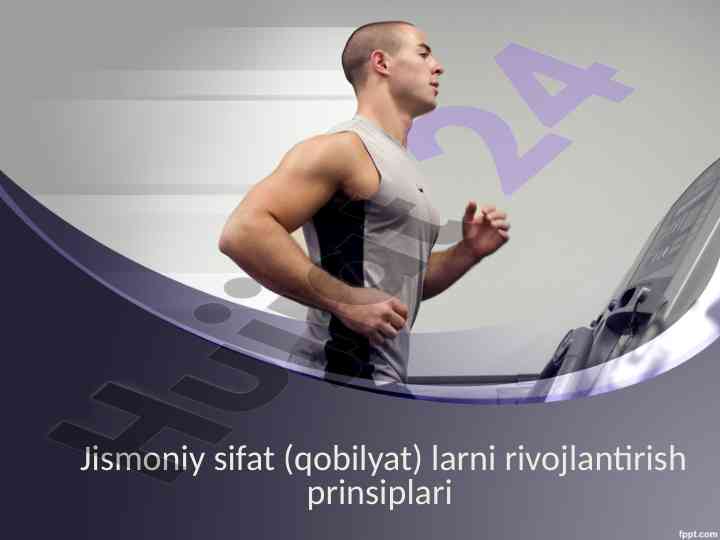 Jismoniy sifat (qobilyat) larni rivojlantirish prinsiplari

fppt.com